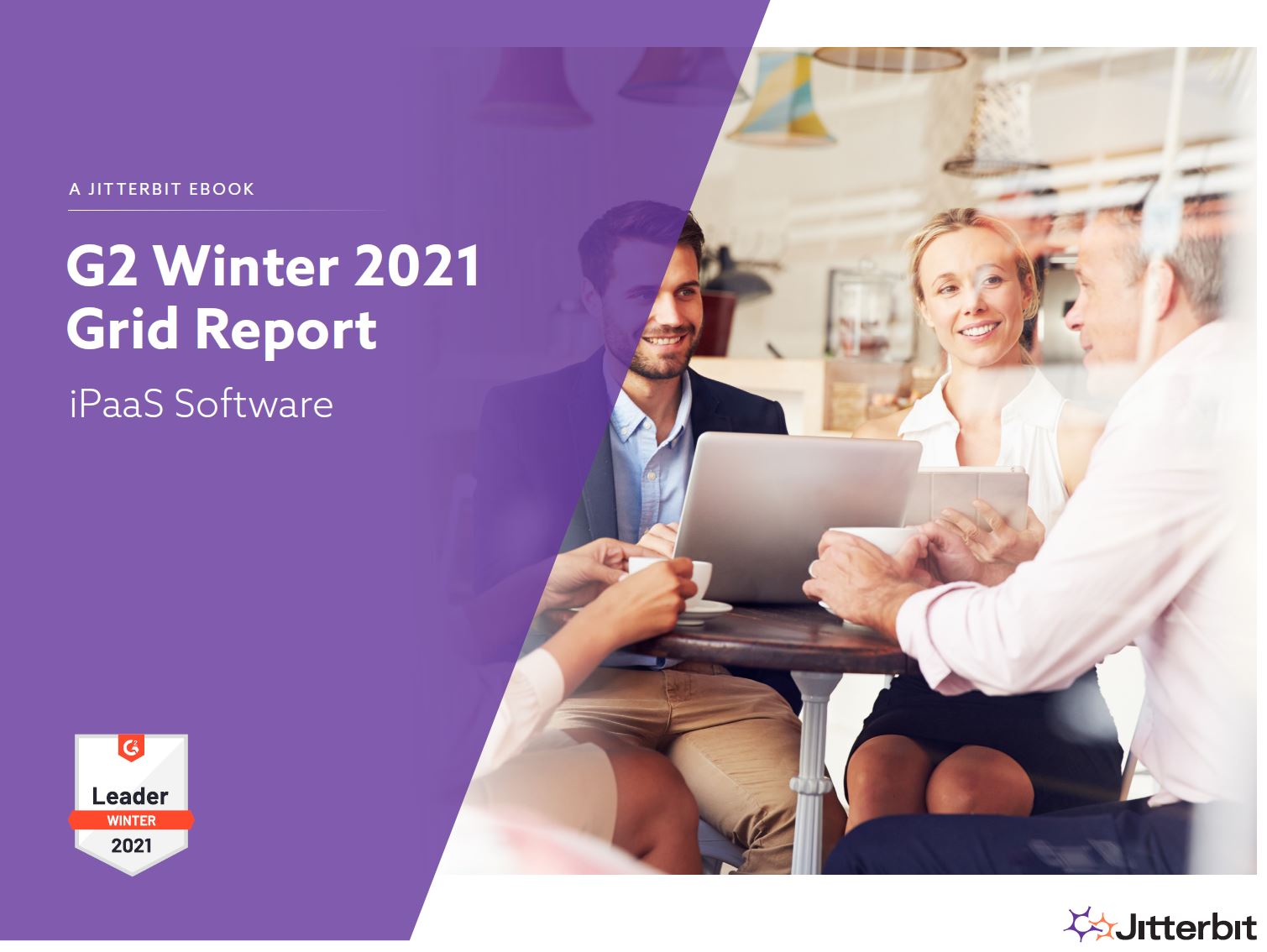 A JITTERBIT EBOOK

G2 Winter 2021 Grid Report

iPaaS Software

G2

Leader

WINTER

2021

Jitterbit